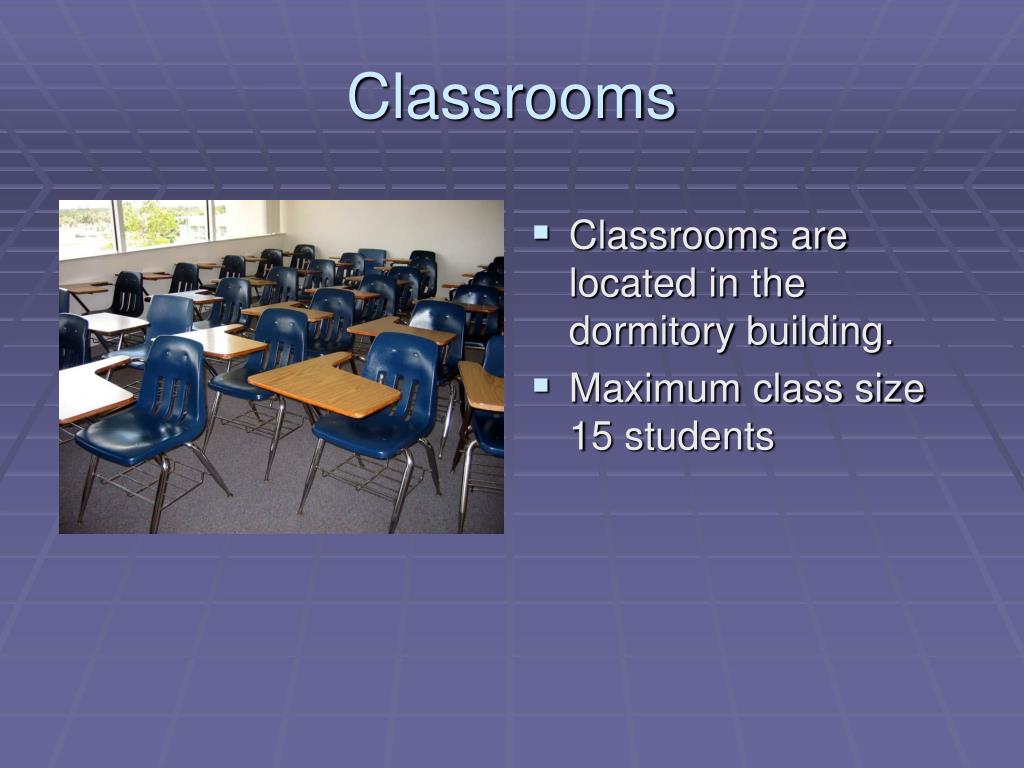 Classrooms

▪ Classrooms are located in the dormitory building.
▪ Maximum class size 15 students